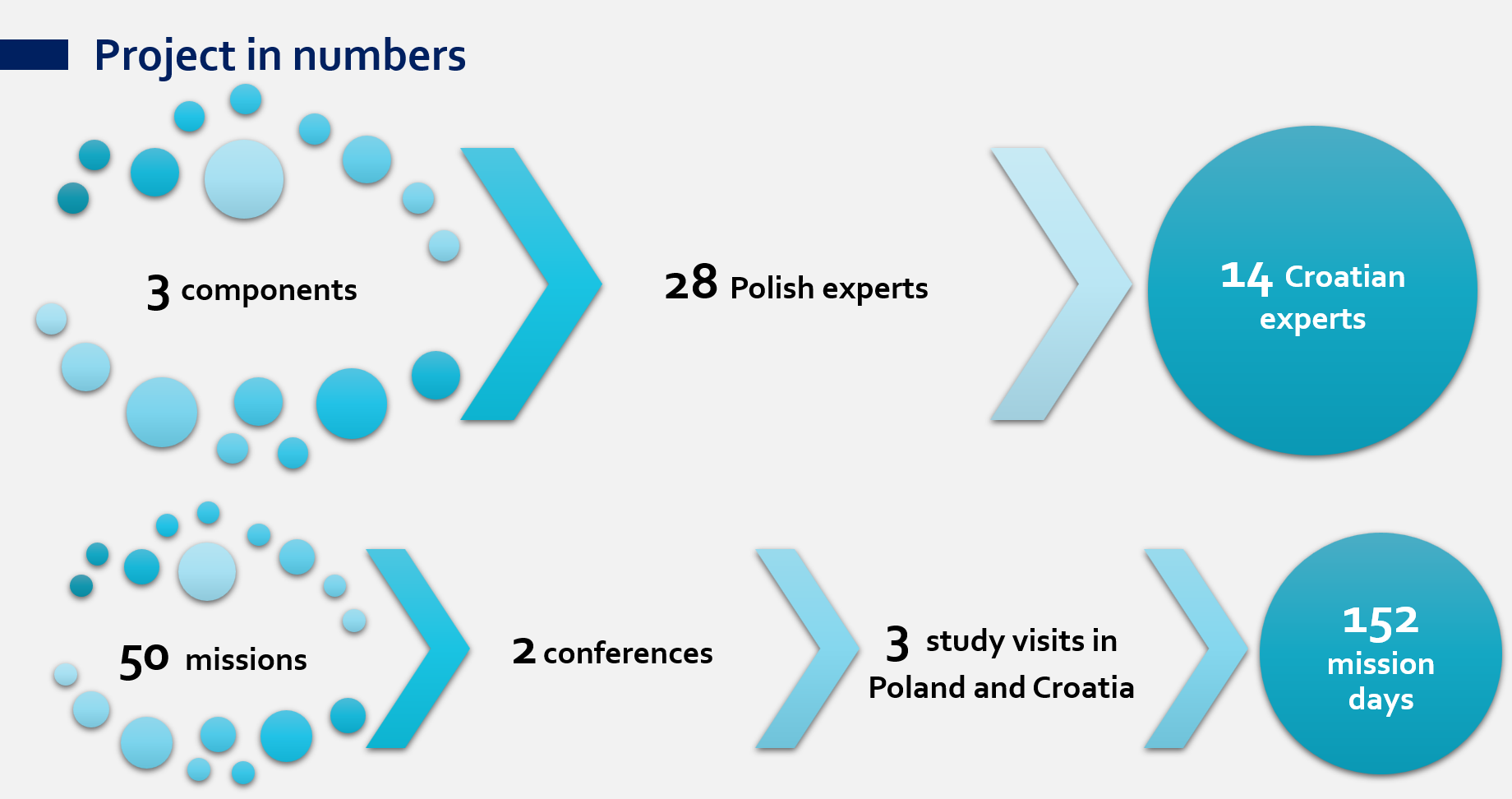 Project in numbers

3 components

28 Polish experts

14 Croatian experts

50 missions

2 conferences

3 study visits in Poland and Croatia

152 mission days